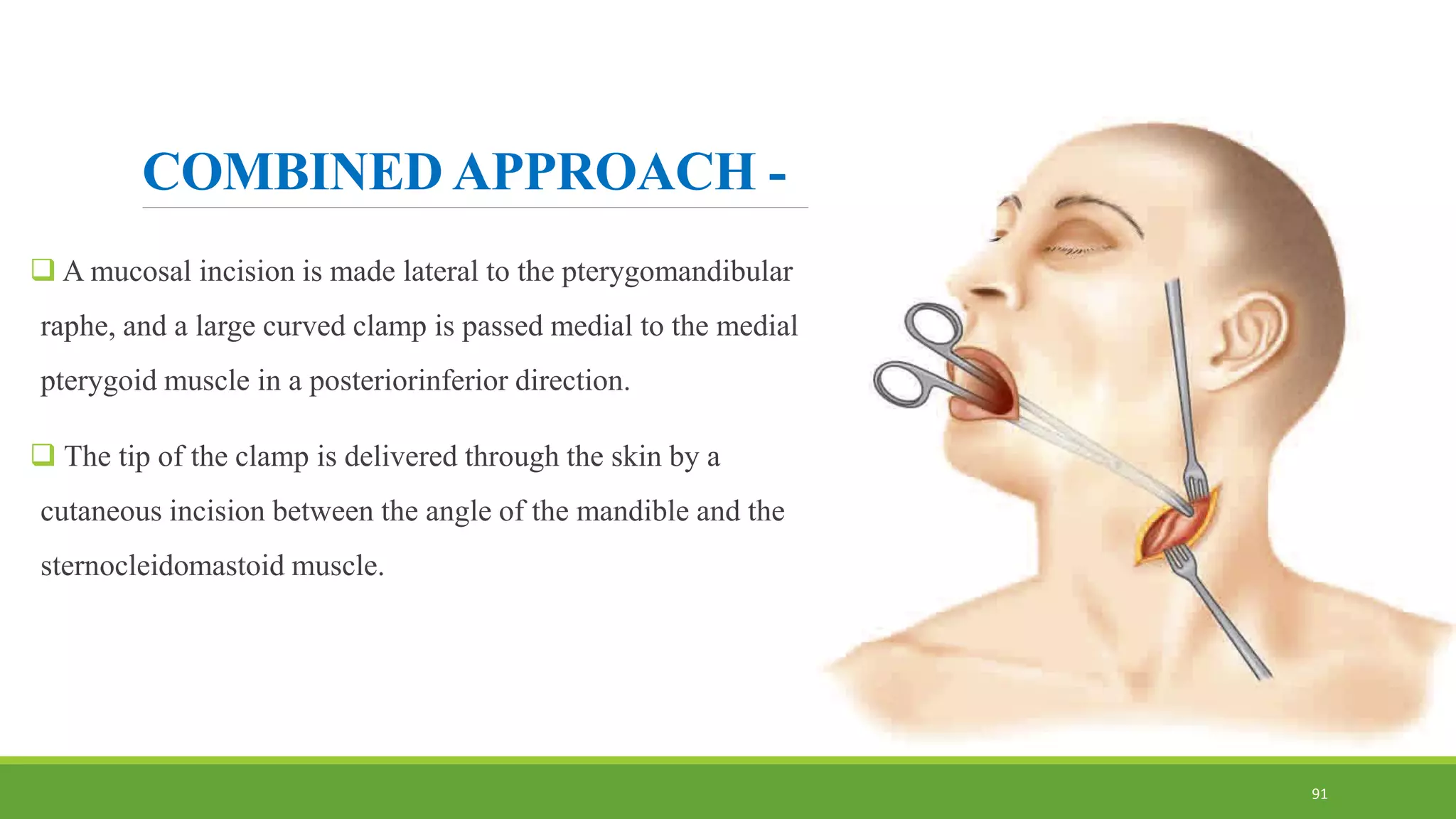 COMBINED APPROACH -

❑ A mucosal incision is made lateral to the pterygomandibular raphe, and a large curved clamp is passed medial to the medial pterygoid muscle in a posteriorinferior direction.

❑ The tip of the clamp is delivered through the skin by a cutaneous incision between the angle of the mandible and the sternocleidomastoid muscle.

91